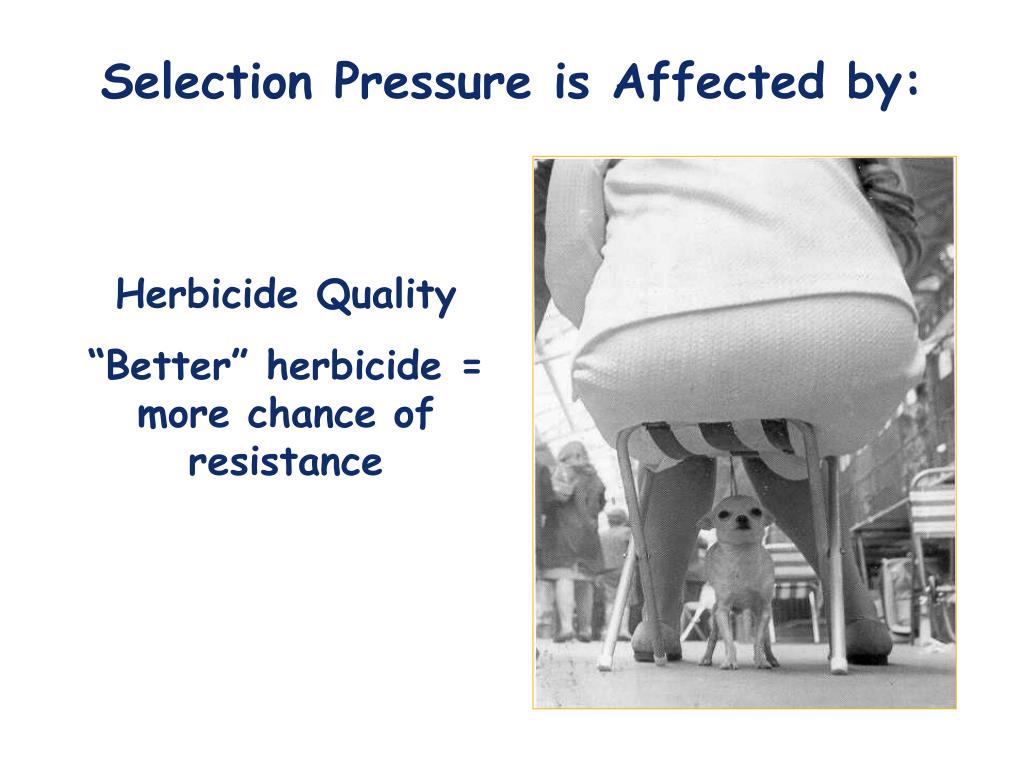 Selection Pressure is Affected by:

Herbicide Quality

“Better” herbicide = more chance of resistance